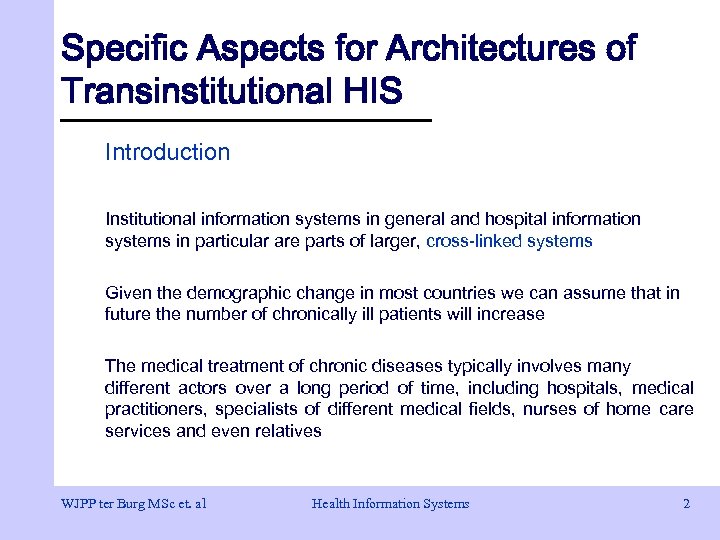 Specific Aspects for Architectures of Transinstitutional HIS

Introduction

Institutional information systems in general and hospital information systems in particular are parts of larger, cross-linked systems

Given the demographic change in most countries we can assume that in future the number of chronically ill patients will increase

The medical treatment of chronic diseases typically involves many different actors over a long period of time, including hospitals, medical practitioners, specialists of different medical fields, nurses of home care services and even relatives

WJPP ter Burg MSc et. al

Health Information Systems

2